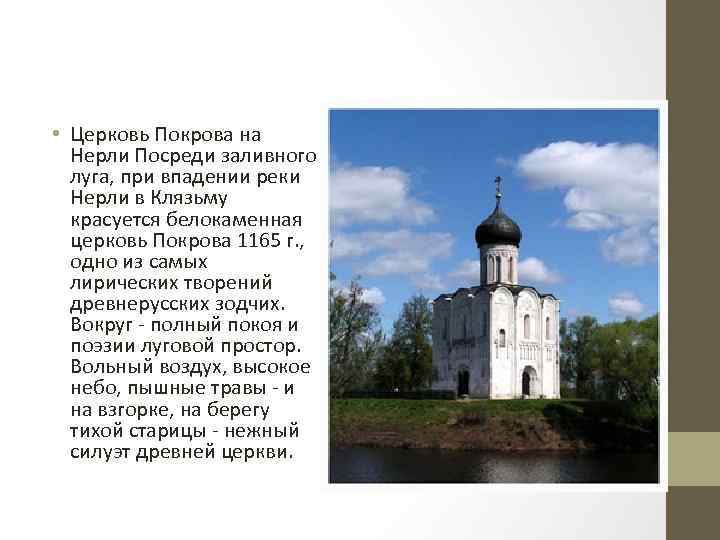 • Церковь Покрова на Нерли Посреди заливного луга, при впадении реки Нерли в Клязьму красуется белокаменная церковь Покрова 1165 г., одно из самых лирических творений древнерусских зодчих. Вокруг - полный покоя и поэзии луговой простор. Вольный воздух, высокое небо, пышные травы - и на взгорке, на берегу тихой старицы - нежный силуэт древней церкви.